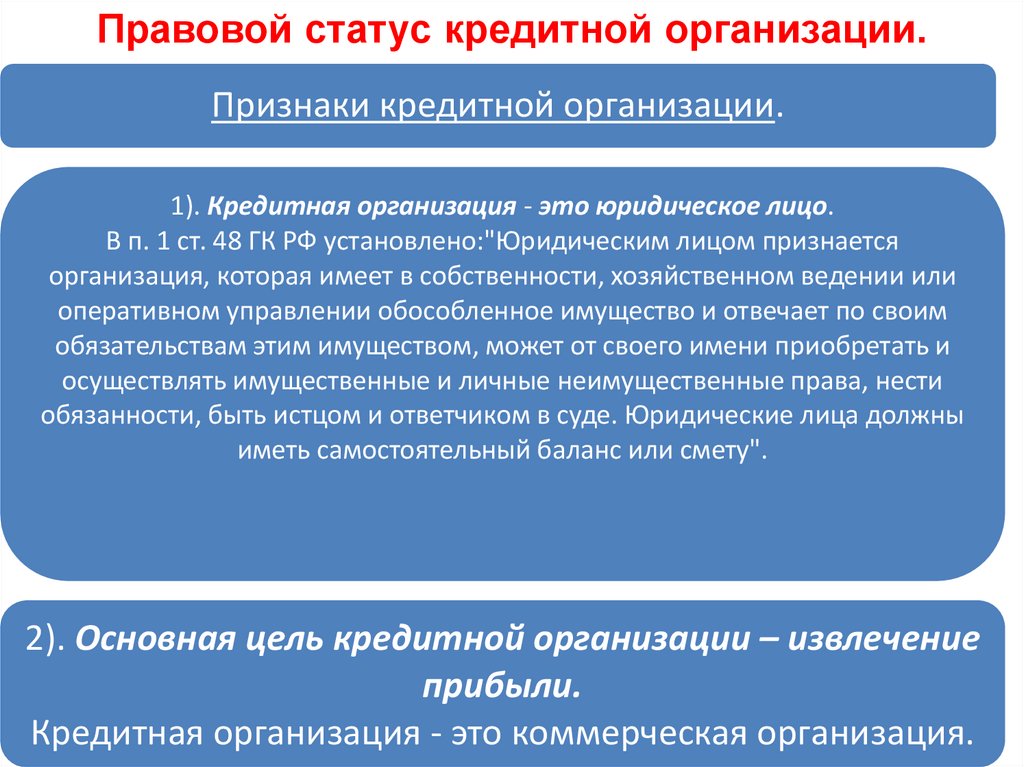 Правовой статус кредитной организации.

Признаки кредитной организации.

1). Кредитная организация - это юридическое лицо.
В п. 1 ст. 48 ГК РФ установлено:"Юридическим лицом признается организация, которая имеет в собственности, хозяйственном ведении или оперативном управлении обособленное имущество и отвечает по своим обязательствам этим имуществом, может от своего имени приобретать и осуществлять имущественные и личные неимущественные права, нести обязанности, быть истцом и ответчиком в суде. Юридические лица должны иметь самостоятельный баланс или смету".

2). Основная цель кредитной организации – извлечение прибыли.
Кредитная организация - это коммерческая организация.